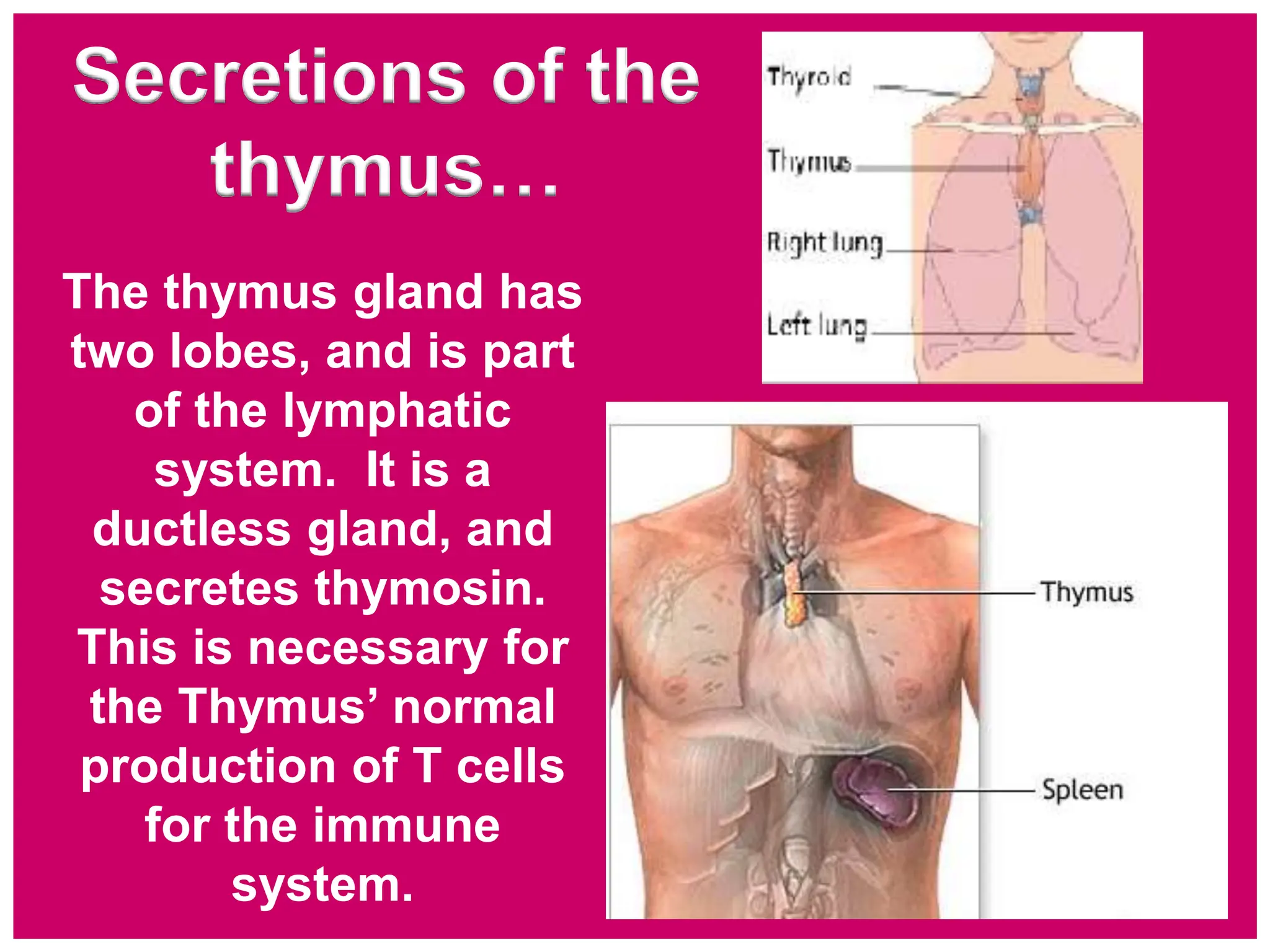 Secretions of the thymus…

The thymus gland has two lobes, and is part of the lymphatic system. It is a ductless gland, and secretes thymosin. This is necessary for the Thymus’ normal production of T cells for the immune system.

Thyroid
Thymus
Right lung
Left lung

Thymus
Spleen